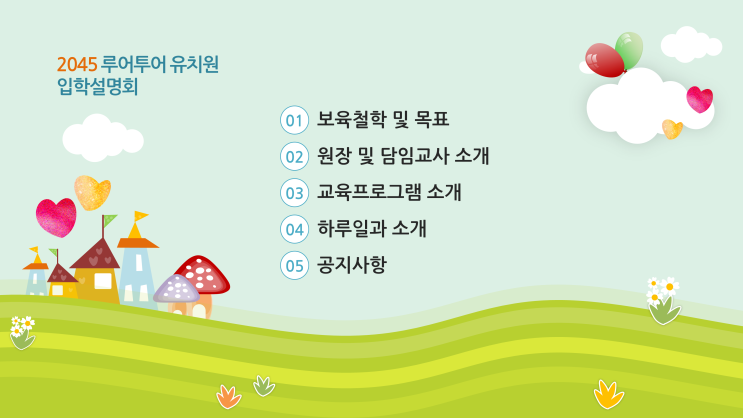 2045 루어투어 유치원
입학설명회

01 보육철학 및 목표

02 원장 및 담임교사 소개

03 교육프로그램 소개

04 하루일과 소개

05 공지사항